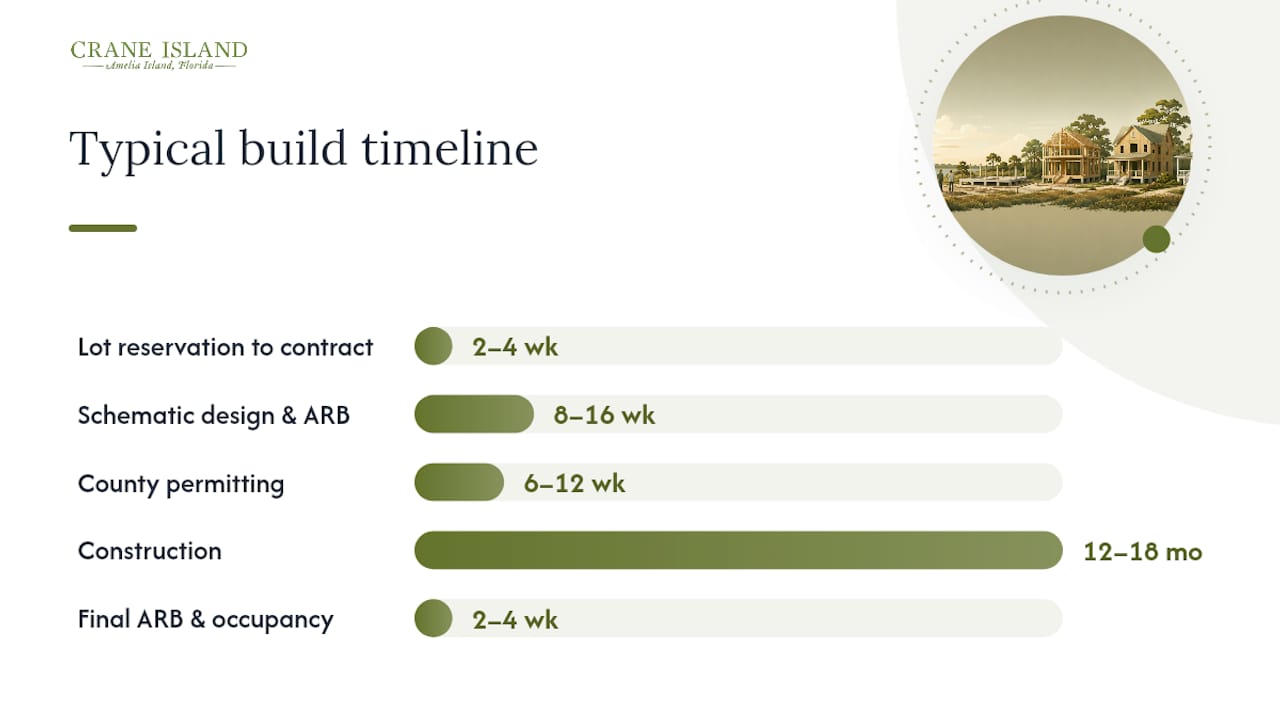 CRANE ISLAND
Amelia Island, Florida

Typical build timeline

Lot reservation to contract 2–4 wk

Schematic design & ARB 8–16 wk

County permitting 6–12 wk

Construction 12–18 mo

Final ARB & occupancy 2–4 wk